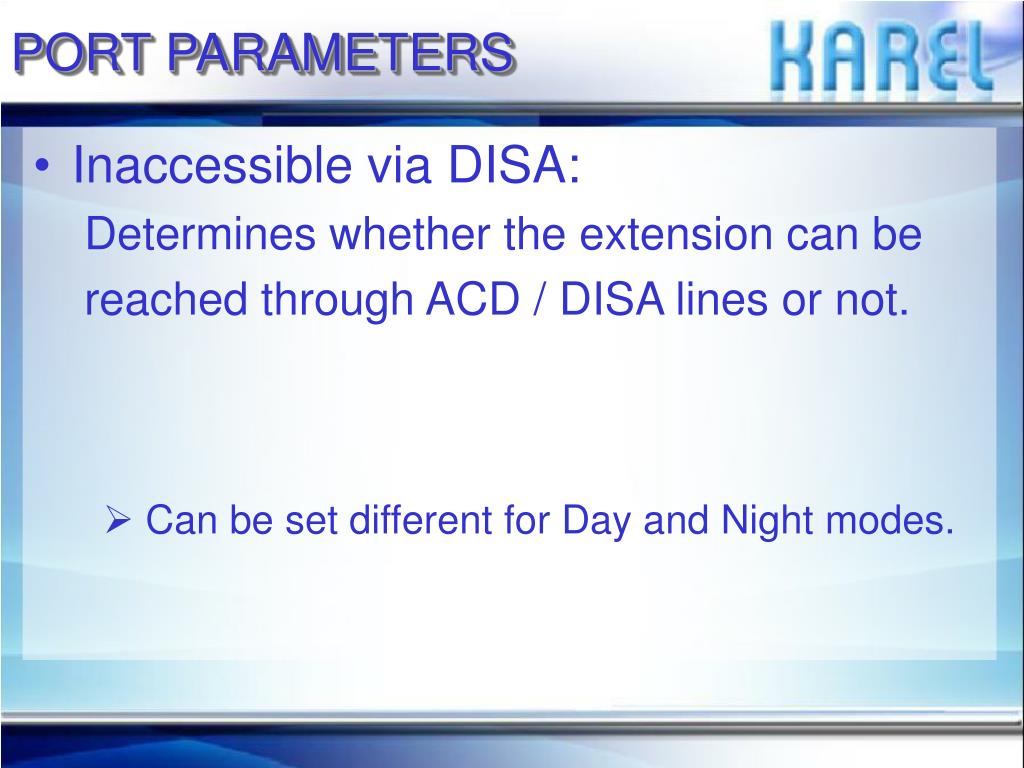 PORT PARAMETERS

KAREL

• Inaccessible via DISA:

Determines whether the extension can be reached through ACD / DISA lines or not.

➢ Can be set different for Day and Night modes.